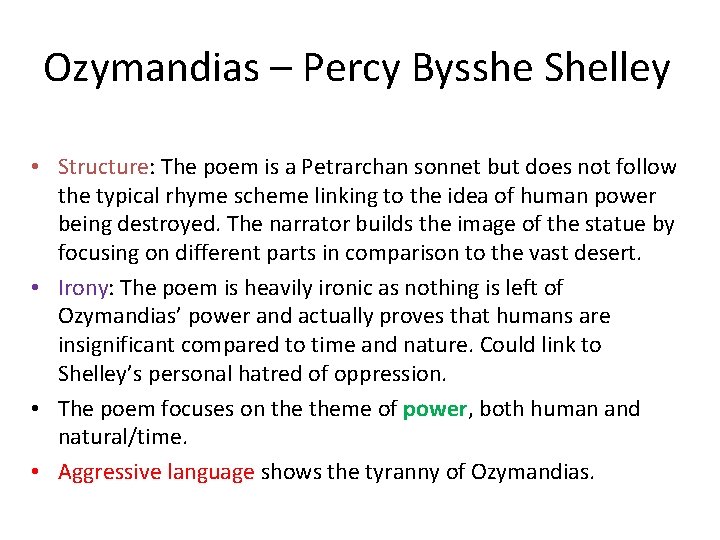 Ozymandias – Percy Bysshe Shelley

• Structure: The poem is a Petrarchan sonnet but does not follow the typical rhyme scheme linking to the idea of human power being destroyed. The narrator builds the image of the statue by focusing on different parts in comparison to the vast desert.
• Irony: The poem is heavily ironic as nothing is left of Ozymandias' power and actually proves that humans are insignificant compared to time and nature. Could link to Shelley's personal hatred of oppression.
• The poem focuses on the theme of power, both human and natural/time.
• Aggressive language shows the tyranny of Ozymandias.